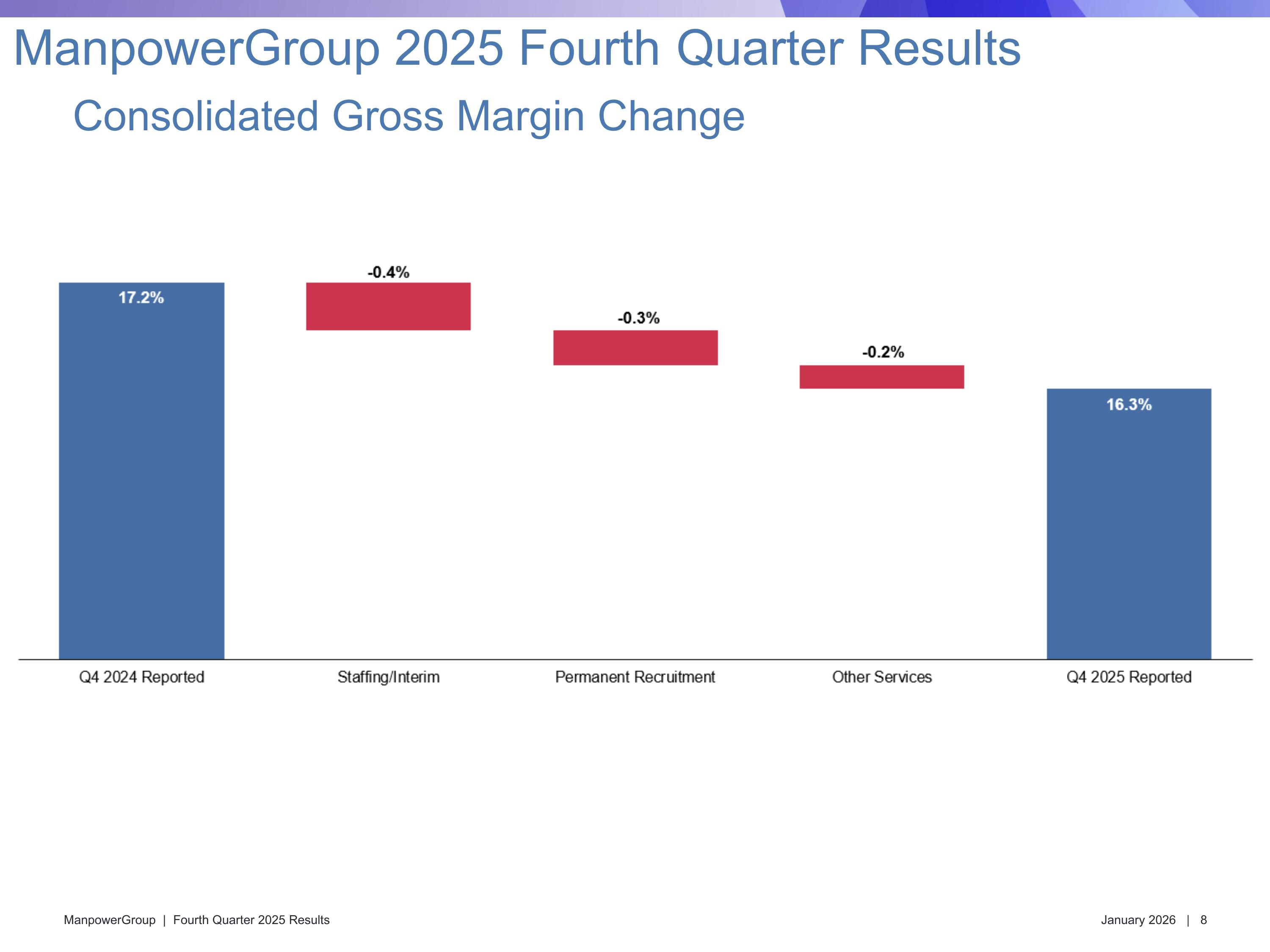 ManpowerGroup 2025 Fourth Quarter Results

Consolidated Gross Margin Change

17.2%
-0.4%
-0.3%
-0.2%
16.3%

Q4 2024 Reported
Staffing/Interim
Permanent Recruitment
Other Services
Q4 2025 Reported

ManpowerGroup | Fourth Quarter 2025 Results

January 2026 | 8